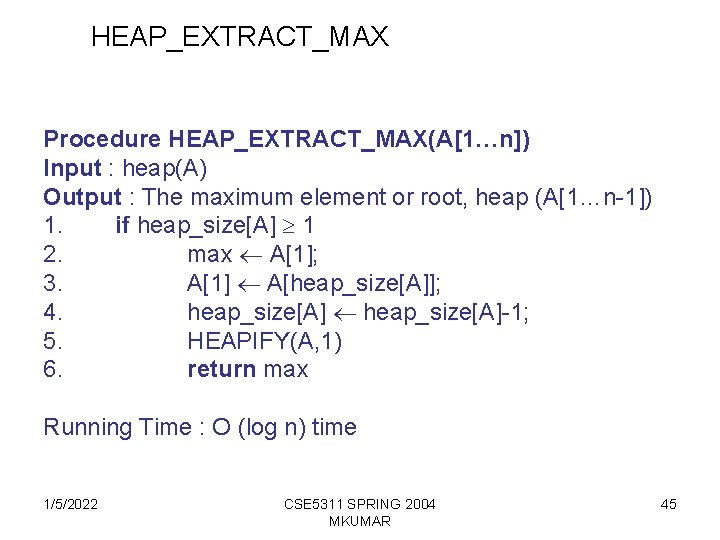 HEAP_EXTRACT_MAX

Procedure HEAP_EXTRACT_MAX(A[1…n])
Input : heap(A)
Output : The maximum element or root, heap (A[1…n-1])
1. if heap_size[A] $\geq$ 1
2. max $\leftarrow$ A[1];
3. A[1] $\leftarrow$ A[heap_size[A]];
4. heap_size[A] $\leftarrow$ heap_size[A]-1;
5. HEAPIFY(A,1)
6. return max

Running Time : O (log n) time

1/5/2022

CSE5311 SPRING 2004
MKUMAR

45